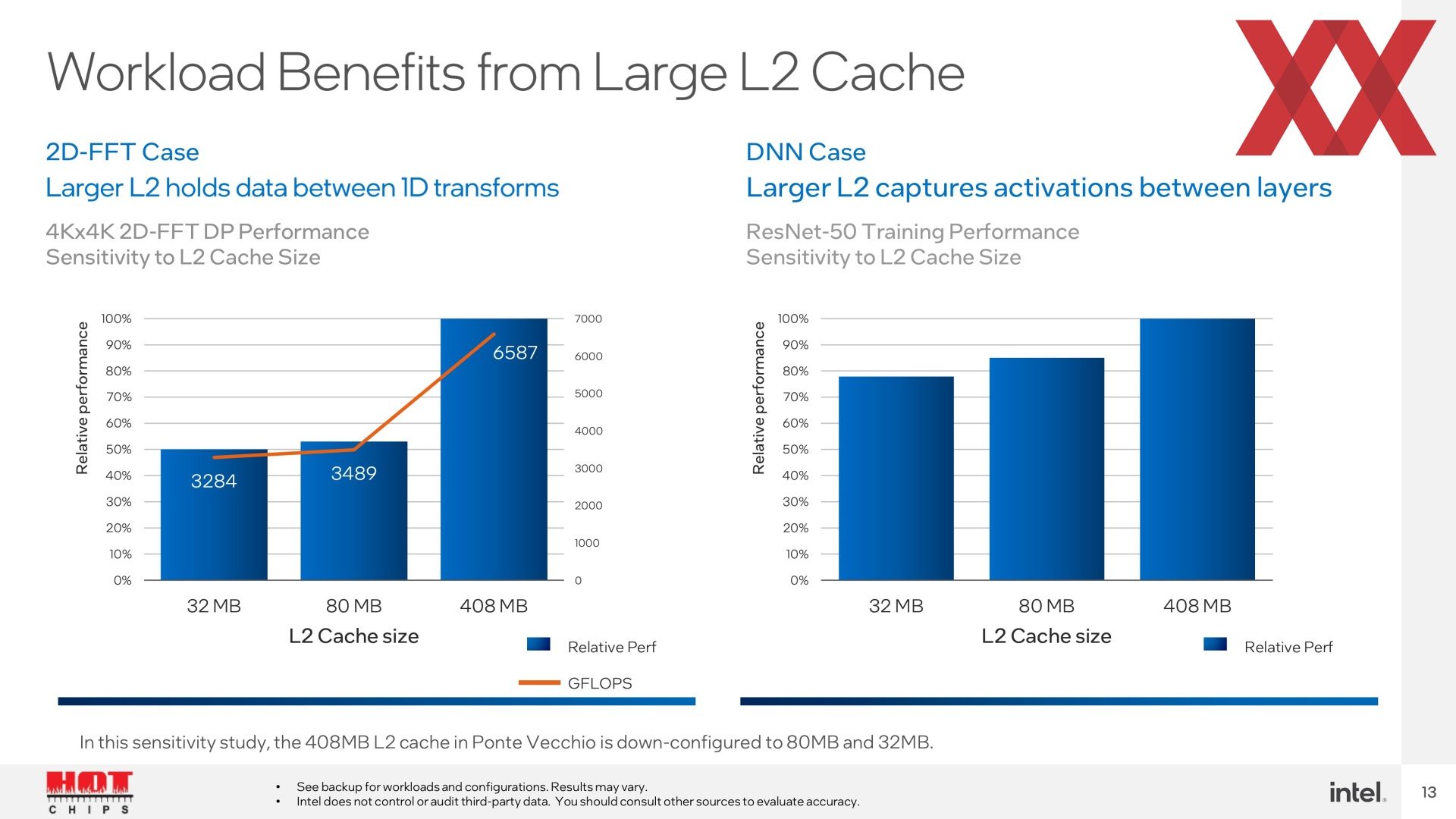 Workload Benefits from Large L2 Cache

2D-FFT Case
Larger L2 holds data between 1D transforms

4Kx4K 2D-FFT DP Performance
Sensitivity to L2 Cache Size

Relative performance

100%
90%
80%
70%
60%
50%
40%
30%
20%
10%
0%

7000
6000
5000
4000
3000
2000
1000
0

3284
3489
6587

32 MB
80 MB
408 MB

L2 Cache size

Relative Perf

GFLOPS

DNN Case
Larger L2 captures activations between layers

ResNet-50 Training Performance
Sensitivity to L2 Cache Size

Relative performance

100%
90%
80%
70%
60%
50%
40%
30%
20%
10%
0%

32 MB
80 MB
408 MB

L2 Cache size

Relative Perf

In this sensitivity study, the 408MB L2 cache in Ponte Vecchio is down-configured to 80MB and 32MB.

HOT CHIPS

• See backup for workloads and configurations. Results may vary.
• Intel does not control or audit third-party data. You should consult other sources to evaluate accuracy.

intel.

13